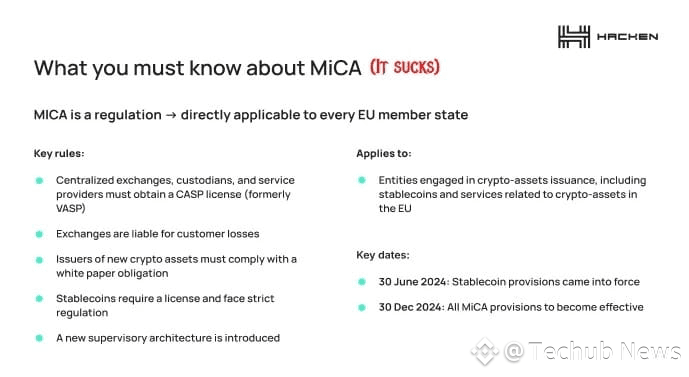 HACKEN

What you must know about MiCA (It sucks)

MICA is a regulation → directly applicable to every EU member state

Key rules:

Centralized exchanges, custodians, and service providers must obtain a CASP license (formerly VASP)

Exchanges are liable for customer losses

Issuers of new crypto assets must comply with a white paper obligation

Stablecoins require a license and face strict regulation

A new supervisory architecture is introduced

Applies to:

Entities engaged in crypto-assets issuance, including stablecoins and services related to crypto-assets in the EU

Key dates:

30 June 2024: Stablecoin provisions came into force

30 Dec 2024: All MiCA provisions to become effective

@ Techub News